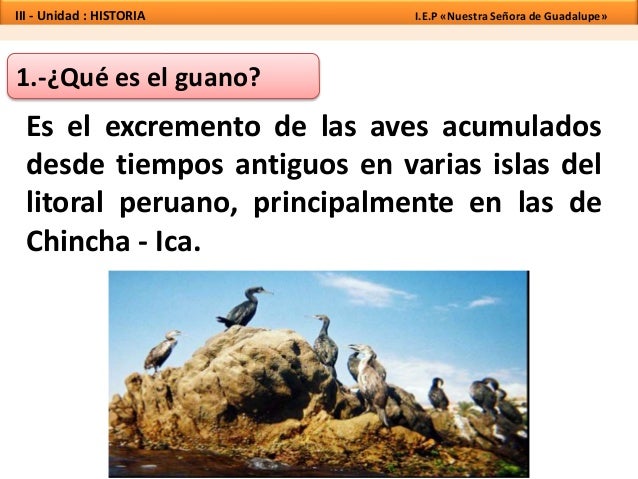 III - Unidad : HISTORIA

I.E.P «Nuestra Señora de Guadalupe»

1.-¿Qué es el guano?

Es el excremento de las aves acumulados desde tiempos antiguos en varias islas del litoral peruano, principalmente en las de Chincha - Ica.